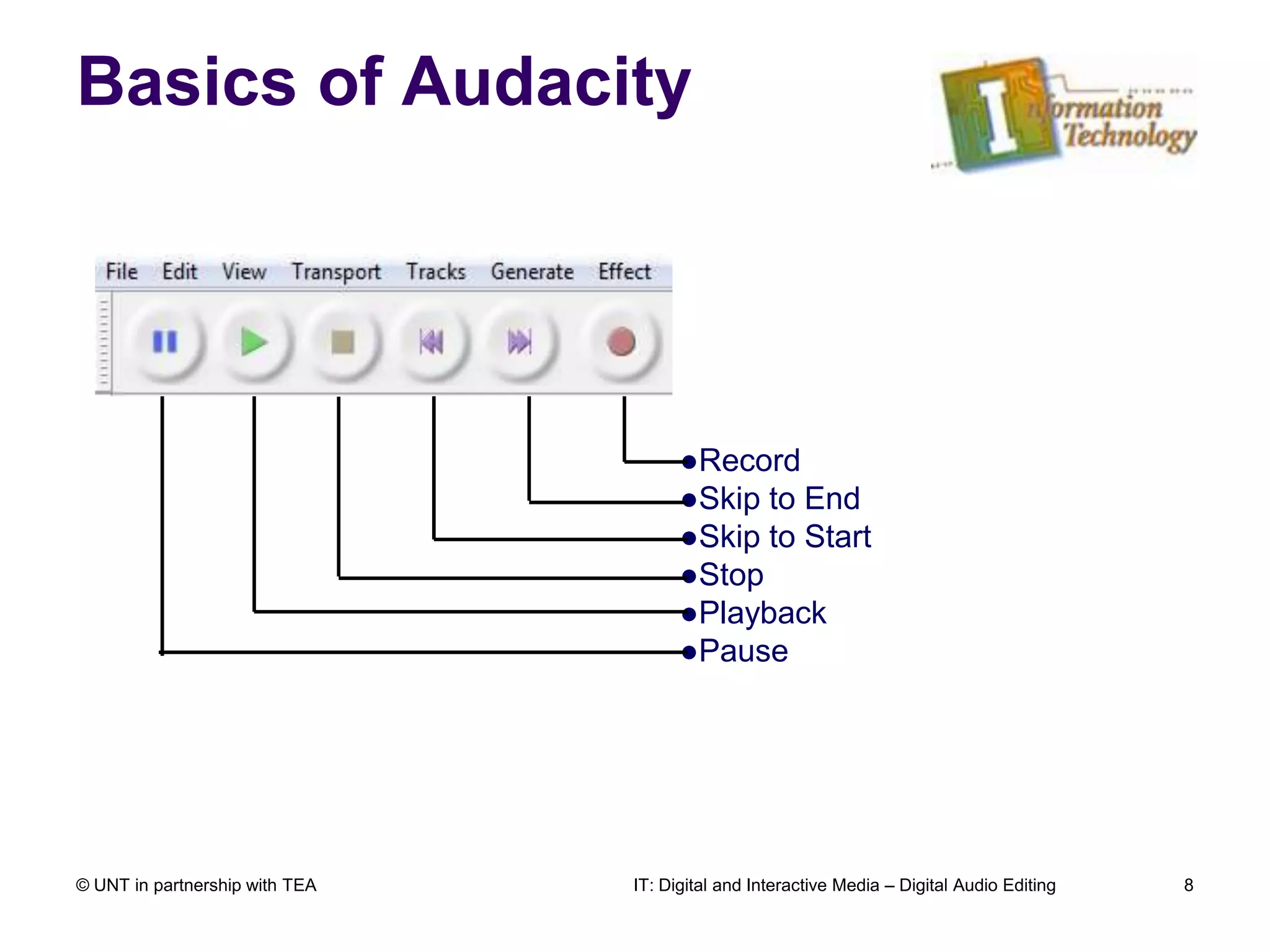 Basics of Audacity

Information Technology

File Edit View Transport Tracks Generate Effect

Record
Skip to End
Skip to Start
Stop
Playback
Pause

© UNT in partnership with TEA

IT: Digital and Interactive Media – Digital Audio Editing

8